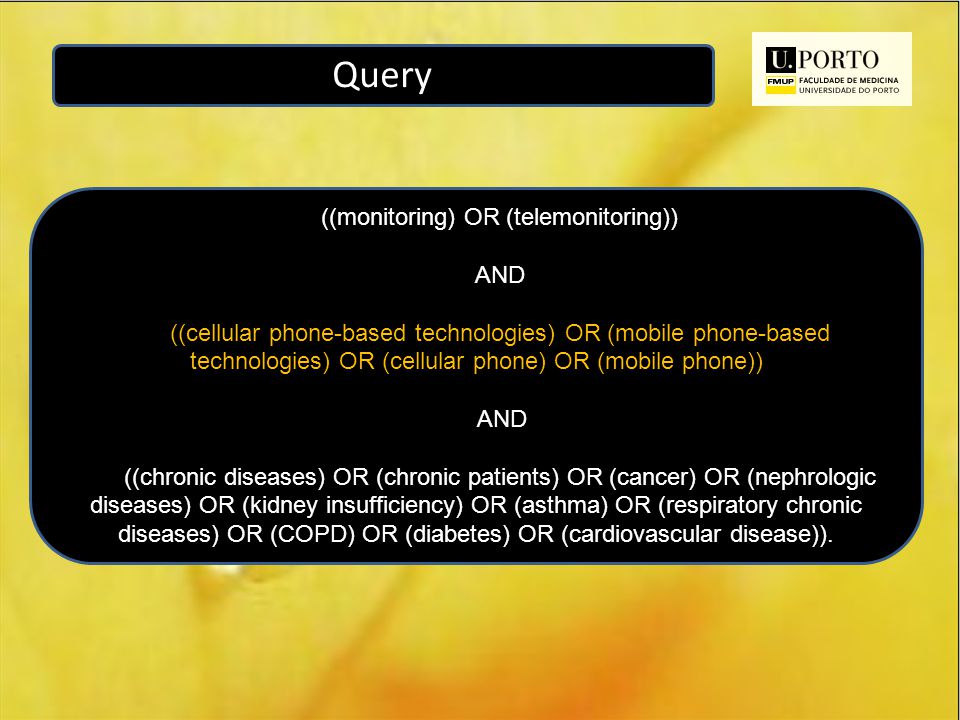 Query

U.PORTO
FMUP FACULDADE DE MEDICINA
UNIVERSIDADE DO PORTO

((monitoring) OR (telemonitoring))

AND

((cellular phone-based technologies) OR (mobile phone-based technologies) OR (cellular phone) OR (mobile phone))

AND

((chronic diseases) OR (chronic patients) OR (cancer) OR (nephrologic diseases) OR (kidney insufficiency) OR (asthma) OR (respiratory chronic diseases) OR (COPD) OR (diabetes) OR (cardiovascular disease)).